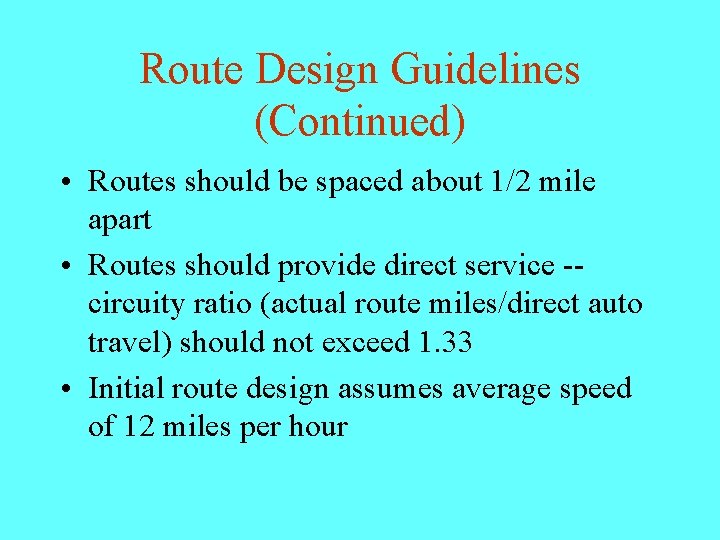 Route Design Guidelines (Continued)

• Routes should be spaced about 1/2 mile apart

• Routes should provide direct service -- circuity ratio (actual route miles/direct auto travel) should not exceed 1.33

• Initial route design assumes average speed of 12 miles per hour